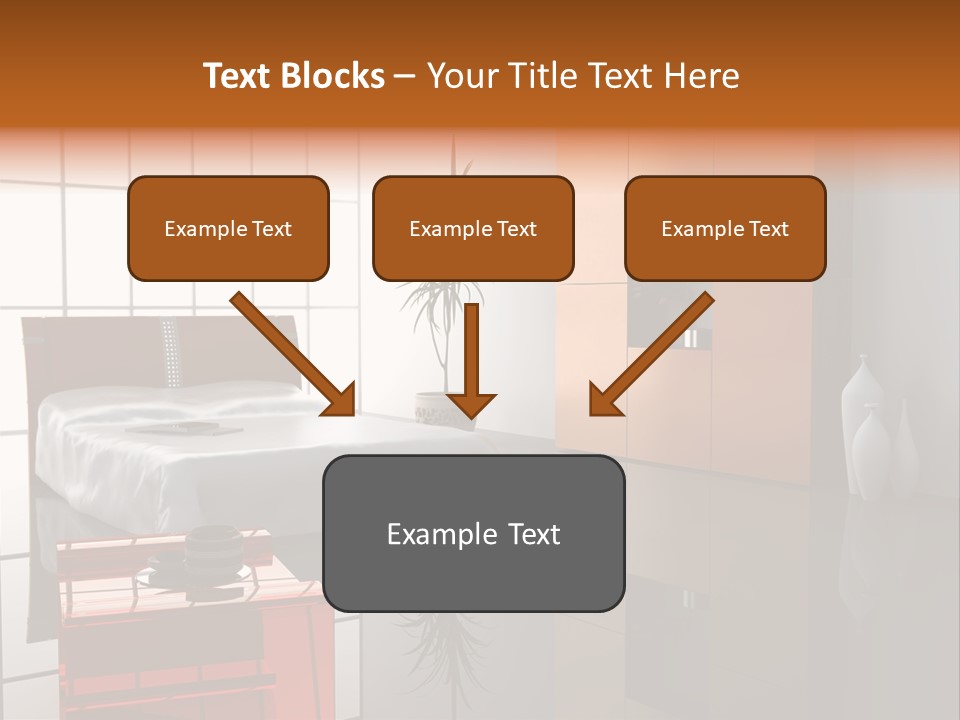 Text Blocks – Your Title Text Here

Example Text

Example Text

Example Text

Example Text